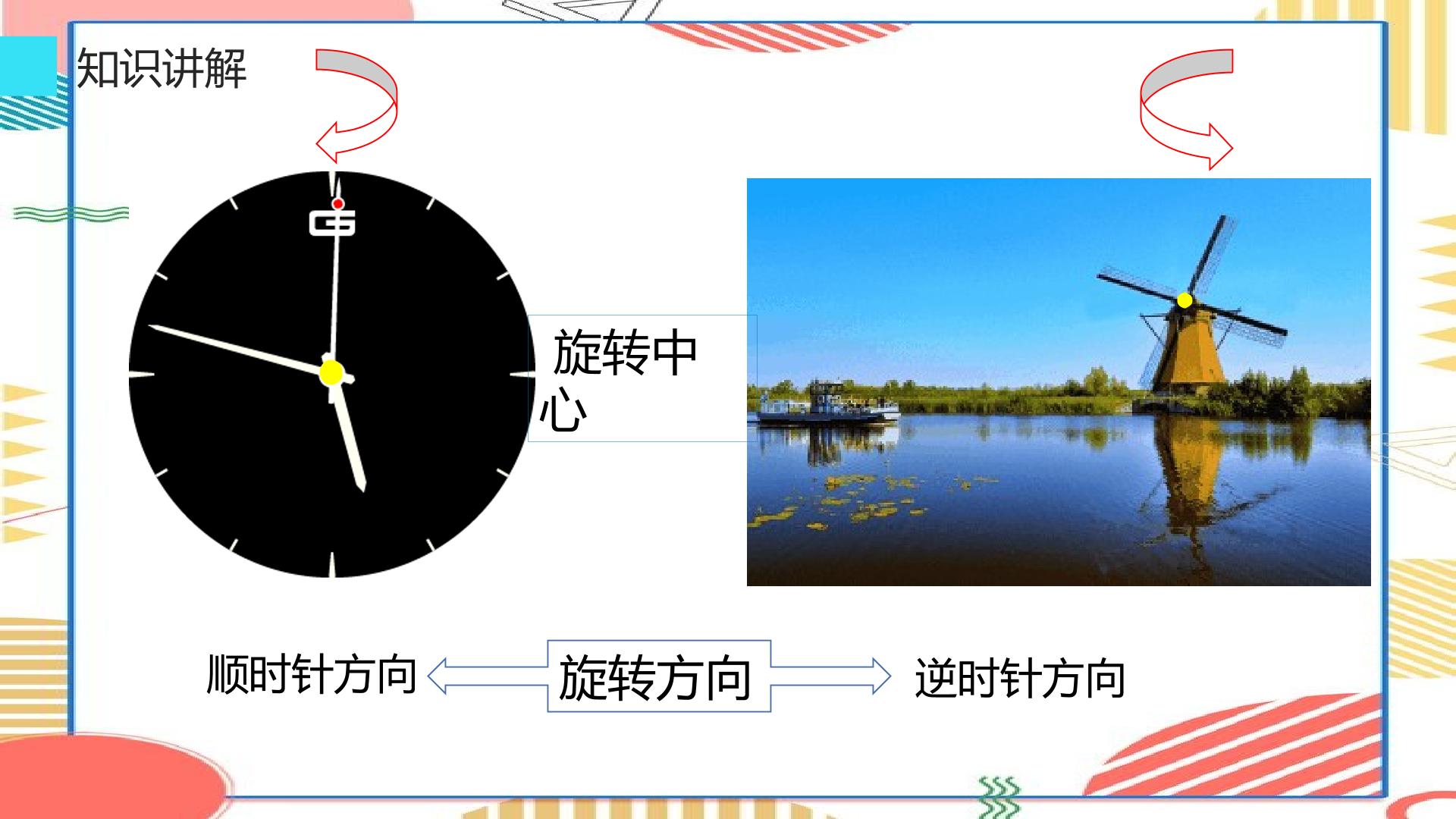 知识讲解

旋转中心

顺时针方向

旋转方向

逆时针方向